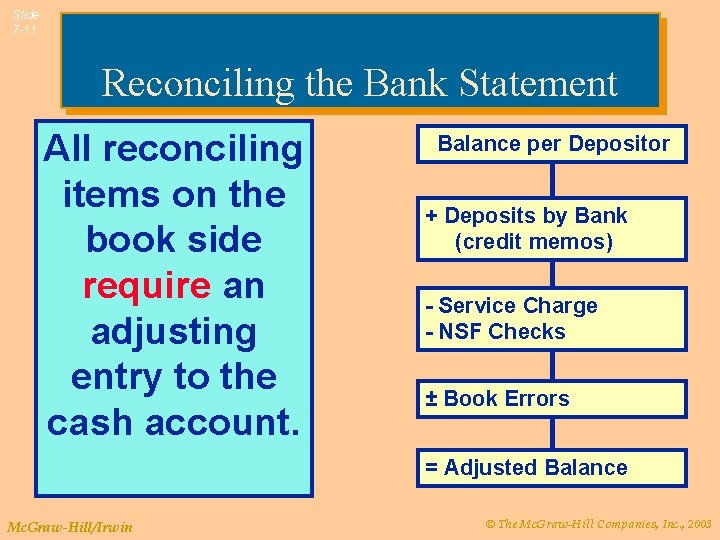 Slide 7-11

Reconciling the Bank Statement

All reconciling items on the book side require an adjusting entry to the cash account.

Balance per Depositor

+ Deposits by Bank (credit memos)

- Service Charge
- NSF Checks

± Book Errors

= Adjusted Balance

McGraw-Hill/Irwin

© The McGraw-Hill Companies, Inc., 2003